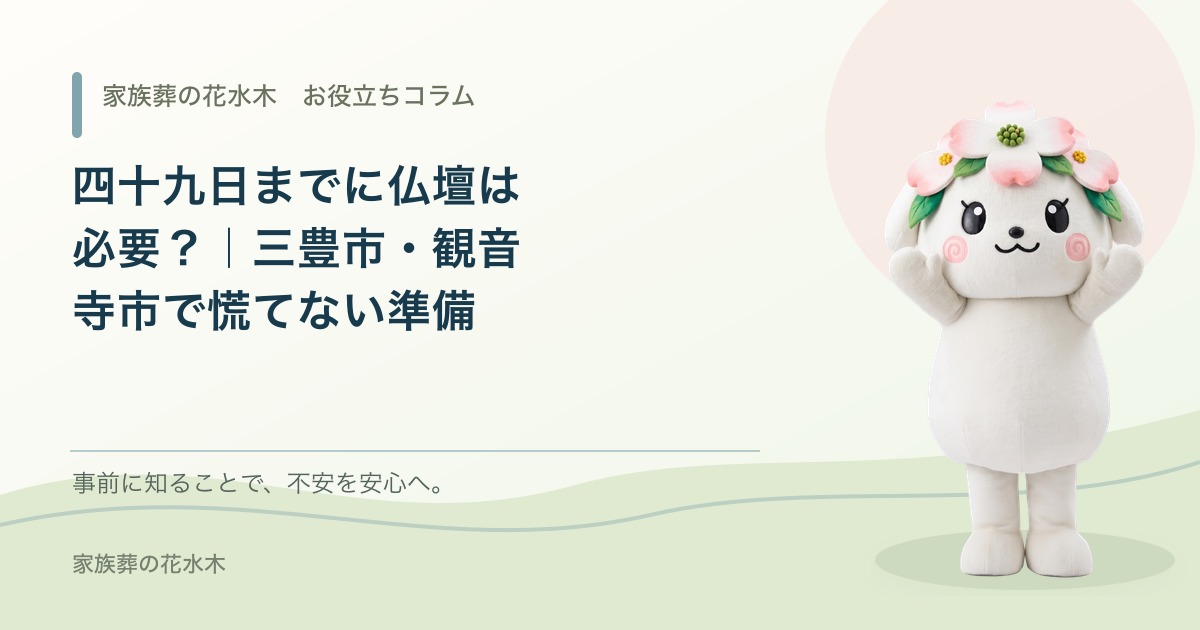 家族葬の花水木　お役立ちコラム

四十九日までに仏壇は必要？｜三豊市・観音寺市で慌てない準備

事前に知ることで、不安を安心へ。

家族葬の花水木